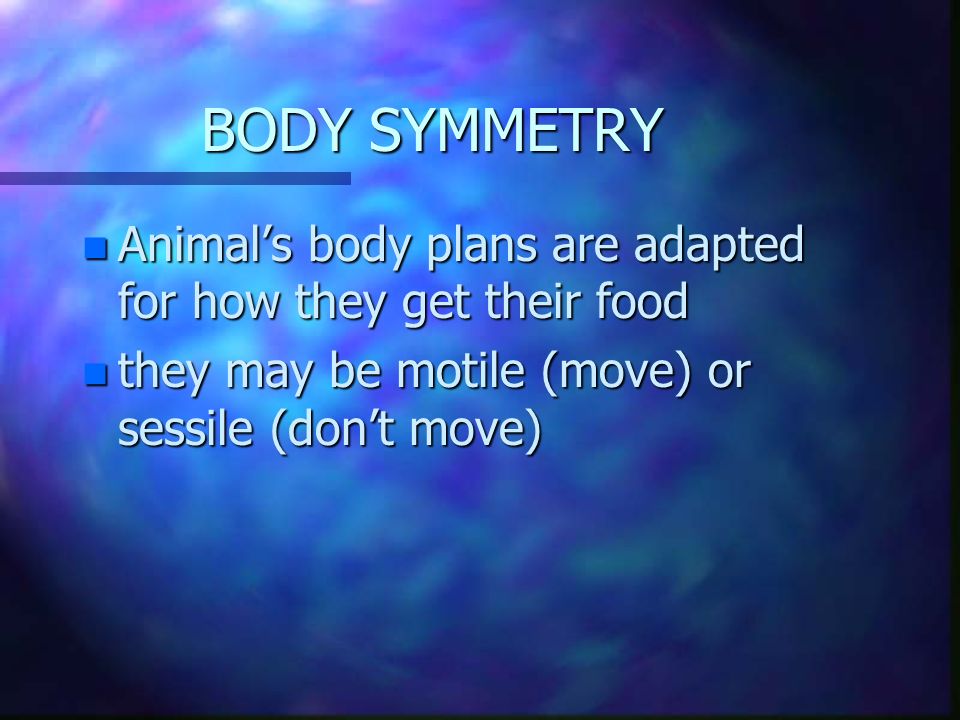 BODY SYMMETRY

Animal’s body plans are adapted for how they get their food

they may be motile (move) or sessile (don’t move)